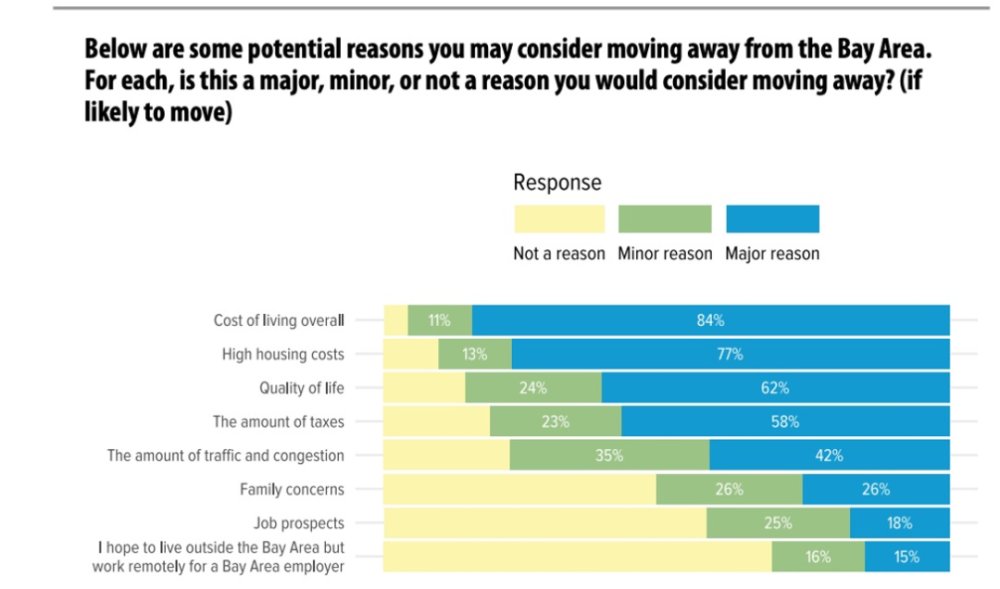 Below are some potential reasons you may consider moving away from the Bay Area. For each, is this a major, minor, or not a reason you would consider moving away? (if likely to move)

Response

Not a reason Minor reason Major reason

Cost of living overall 11% 84%

High housing costs 13% 77%

Quality of life 24% 62%

The amount of taxes 23% 58%

The amount of traffic and congestion 35% 42%

Family concerns 26% 26%

Job prospects 25% 18%

I hope to live outside the Bay Area but work remotely for a Bay Area employer 16% 15%